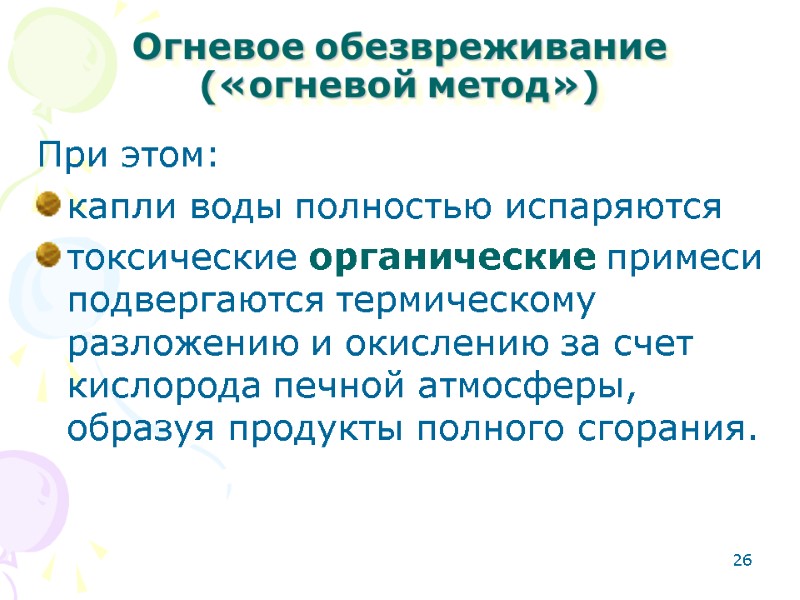 Огневое обезвреживание («огневой метод»)

При этом:

капли воды полностью испаряются

токсические органические примеси подвергаются термическому разложению и окислению за счет кислорода печной атмосферы, образуя продукты полного сгорания.

26